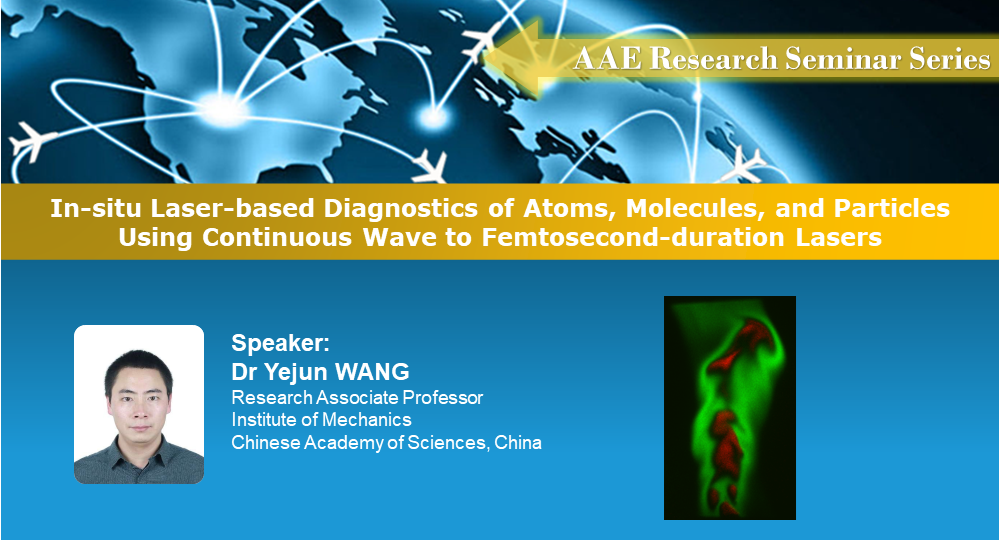 AAE Research Seminar Series

In-situ Laser-based Diagnostics of Atoms, Molecules, and Particles Using Continuous Wave to Femtosecond-duration Lasers

Speaker:
Dr Yejun WANG
Research Associate Professor
Institute of Mechanics
Chinese Academy of Sciences, China